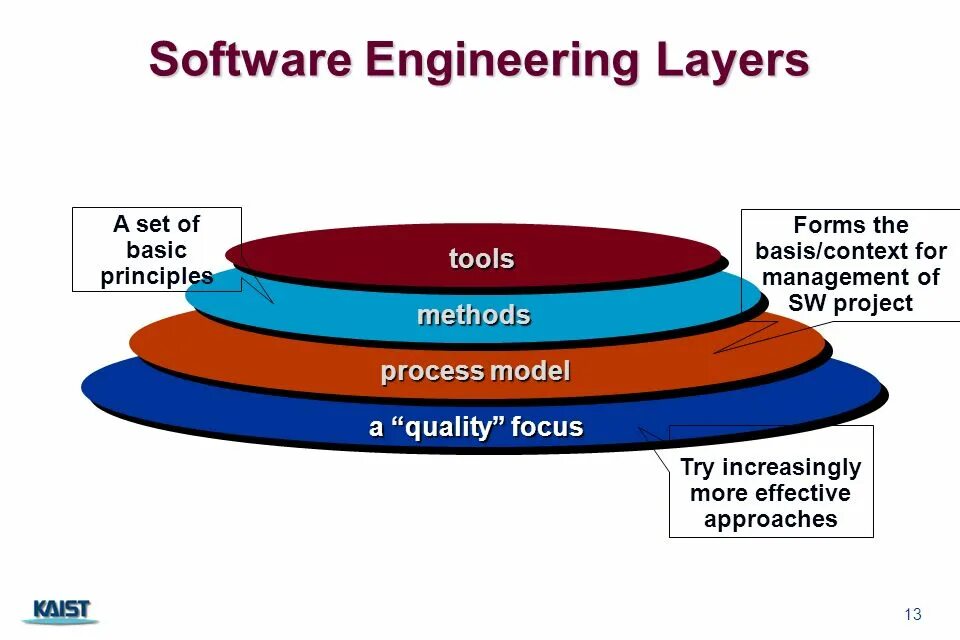 Software Engineering Layers

A set of basic principles

tools

methods

process model

a “quality” focus

Forms the basis/context for management of SW project

Try increasingly more effective approaches

KAIST

13